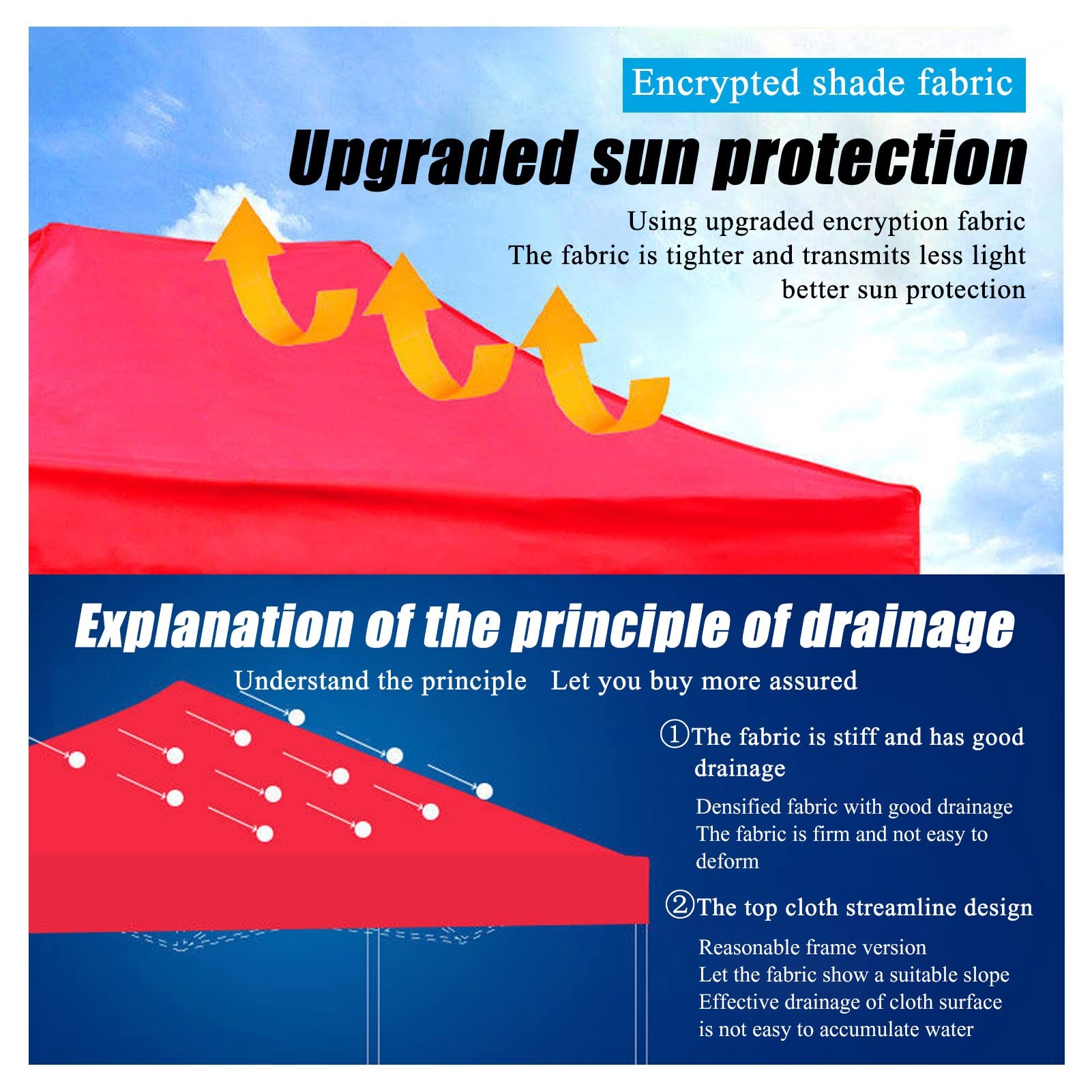 Encrypted shade fabric

Upgraded sun protection

Using upgraded encryption fabric
The fabric is tighter and transmits less light
better sun protection

Explanation of the principle of drainage

Understand the principle Let you buy more assured

①The fabric is stiff and has good drainage

Densified fabric with good drainage
The fabric is firm and not easy to deform

②The top cloth streamline design

Reasonable frame version
Let the fabric show a suitable slope
Effective drainage of cloth surface
is not easy to accumulate water